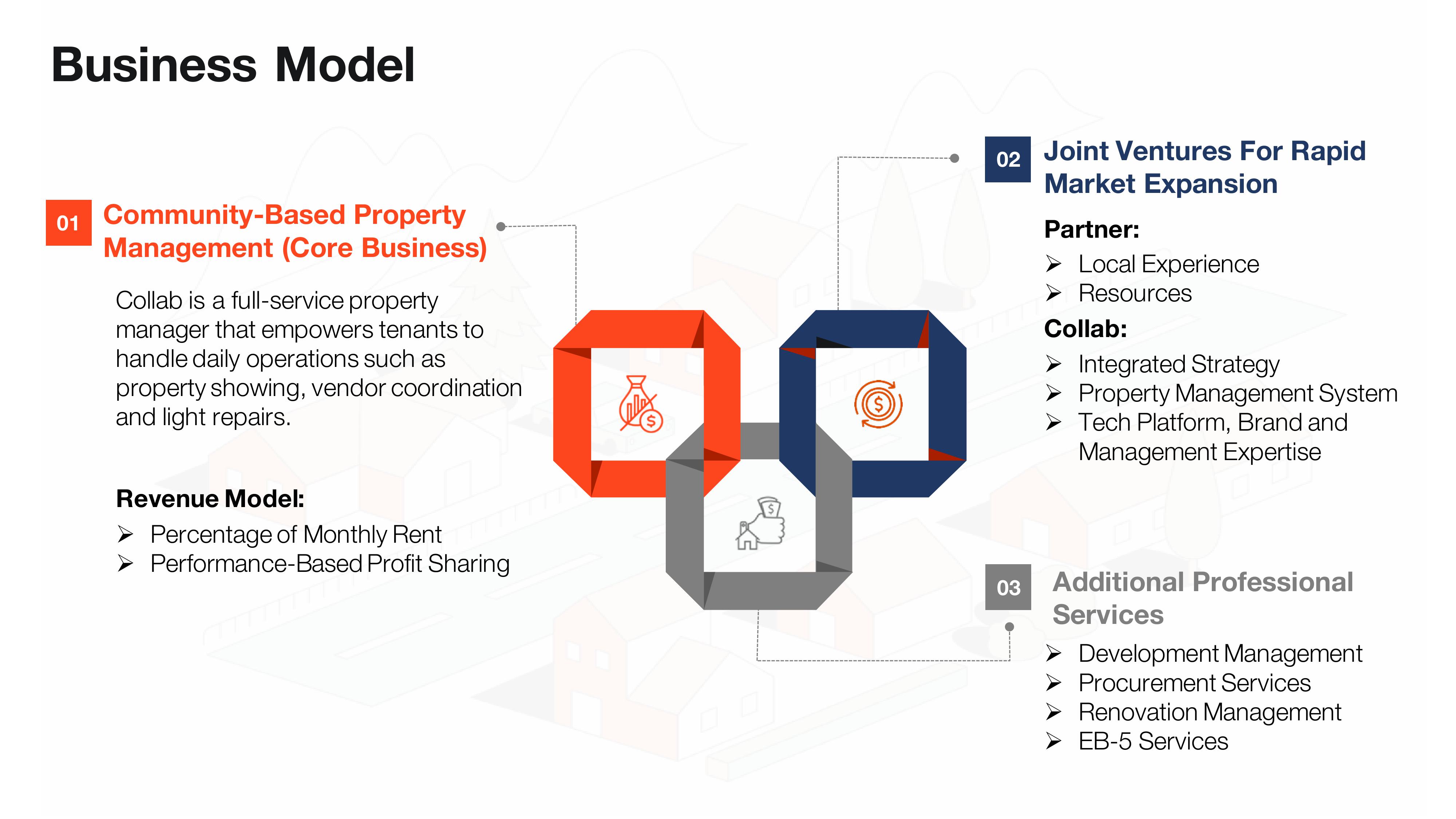 Business Model

01 Community-Based Property Management (Core Business)

Collab is a full-service property manager that empowers tenants to handle daily operations such as property showing, vendor coordination and light repairs.

Revenue Model:
➢ Percentage of Monthly Rent
➢ Performance-Based Profit Sharing

02 Joint Ventures For Rapid Market Expansion

Partner:
➢ Local Experience
➢ Resources

Collab:
➢ Integrated Strategy
➢ Property Management System
➢ Tech Platform, Brand and Management Expertise

03 Additional Professional Services

➢ Development Management
➢ Procurement Services
➢ Renovation Management
➢ EB-5 Services